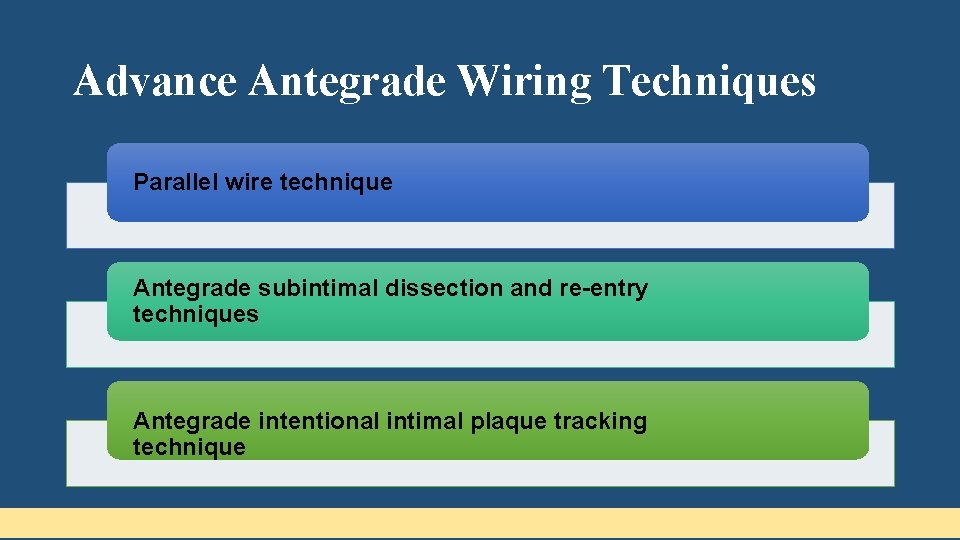 Advance Antegrade Wiring Techniques

Parallel wire technique

Antegrade subintimal dissection and re-entry techniques

Antegrade intentional intimal plaque tracking technique